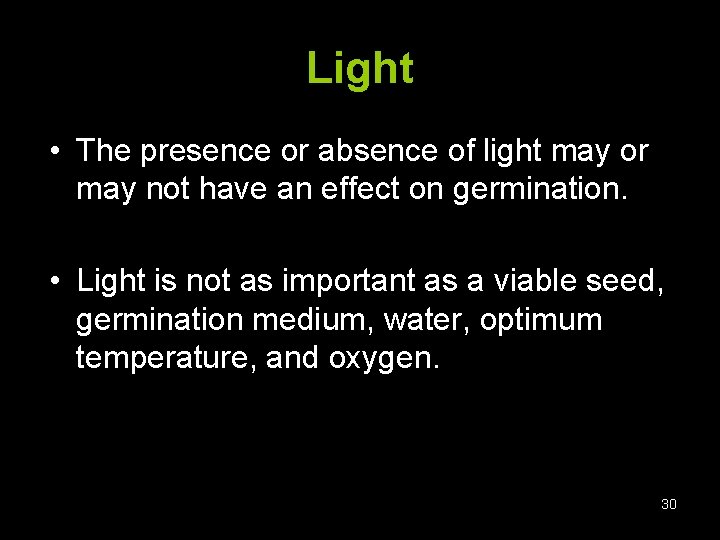 Light

• The presence or absence of light may or may not have an effect on germination.

• Light is not as important as a viable seed, germination medium, water, optimum temperature, and oxygen.

30